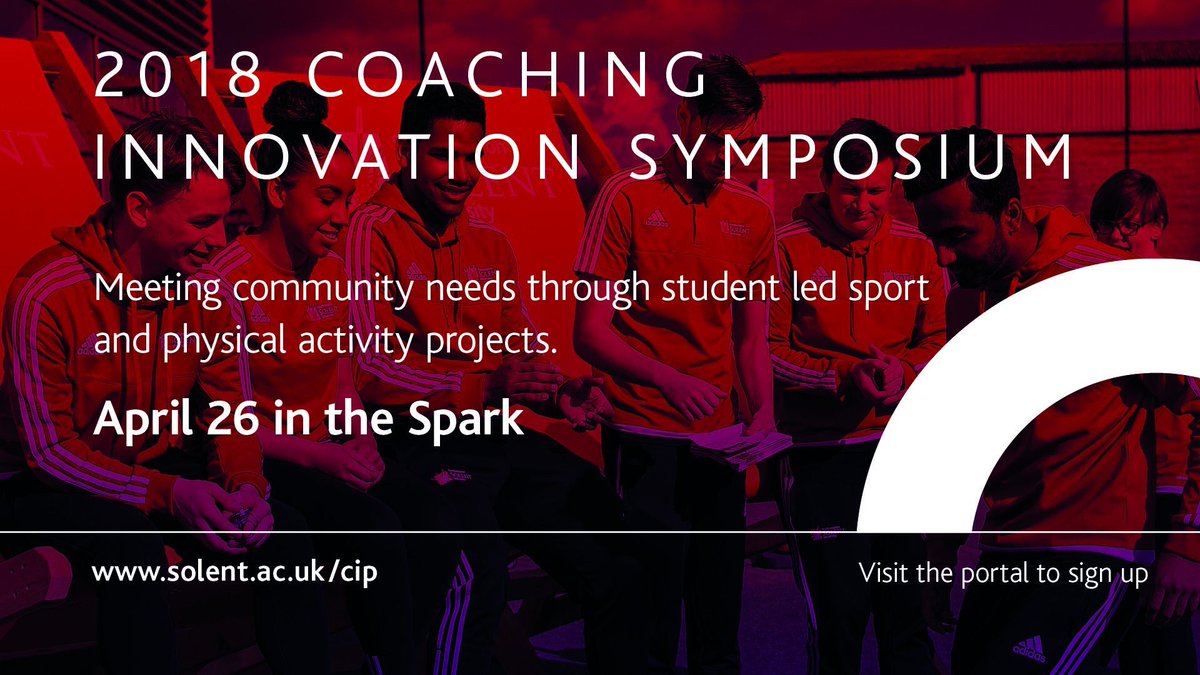 2018 COACHING INNOVATION SYMPOSIUM

Meeting community needs through student led sport and physical activity projects.

April 26 in the Spark

www.solent.ac.uk/cip

Visit the portal to sign up